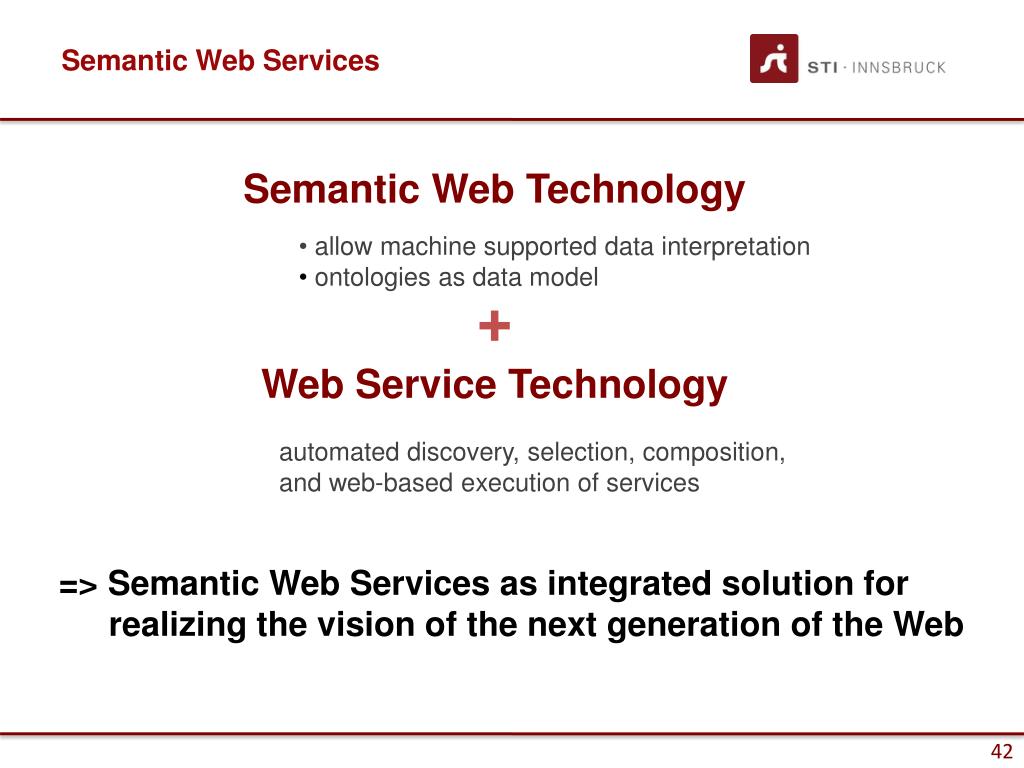 Semantic Web Services

STI · INNSBRUCK

Semantic Web Technology

• allow machine supported data interpretation
• ontologies as data model

+

Web Service Technology

automated discovery, selection, composition, and web-based execution of services

=> Semantic Web Services as integrated solution for realizing the vision of the next generation of the Web

42